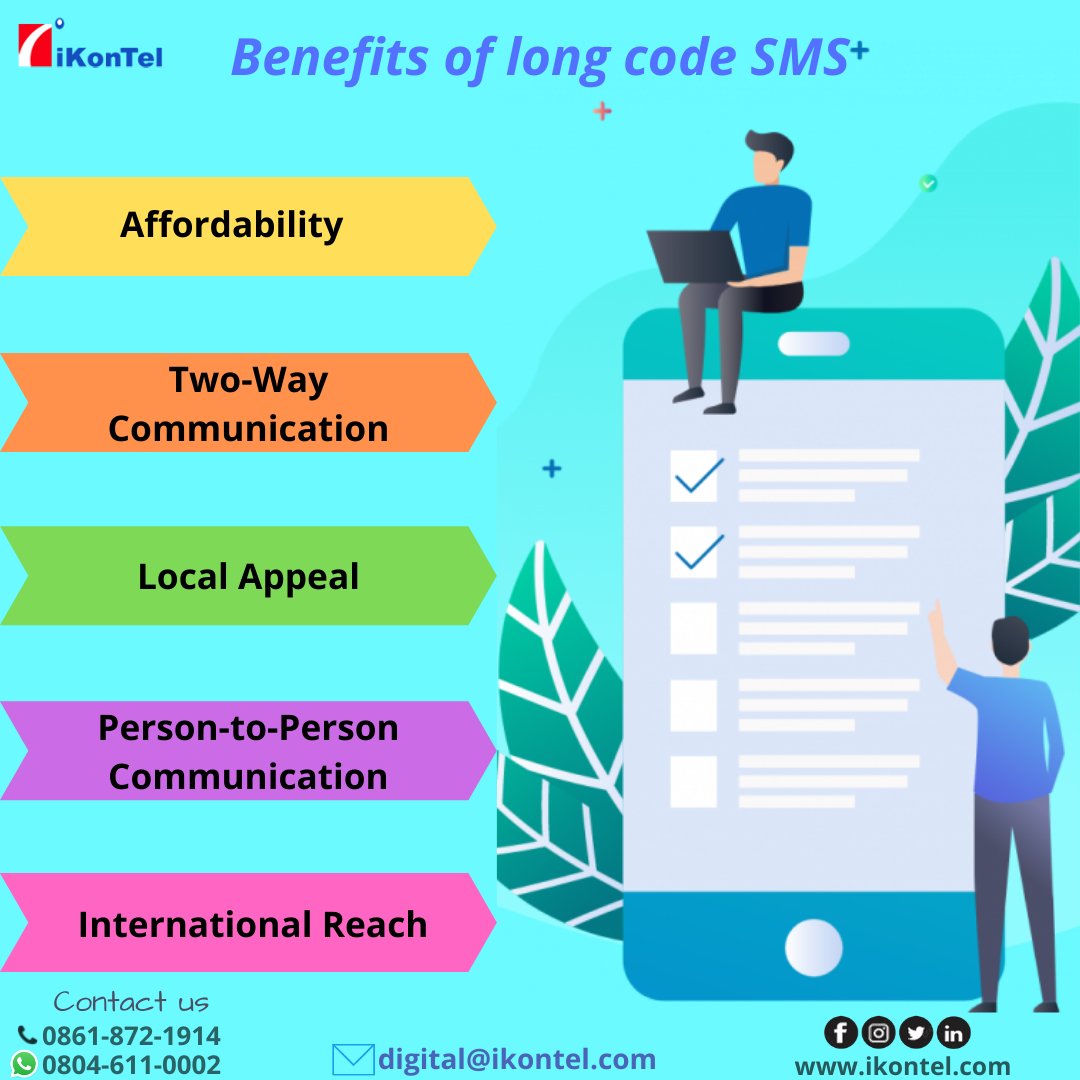 iKonTel

Benefits of long code SMS

Affordability

Two-Way Communication

Local Appeal

Person-to-Person Communication

International Reach

Contact us
0861-872-1914
0804-611-0002

digital@ikontel.com

www.ikontel.com